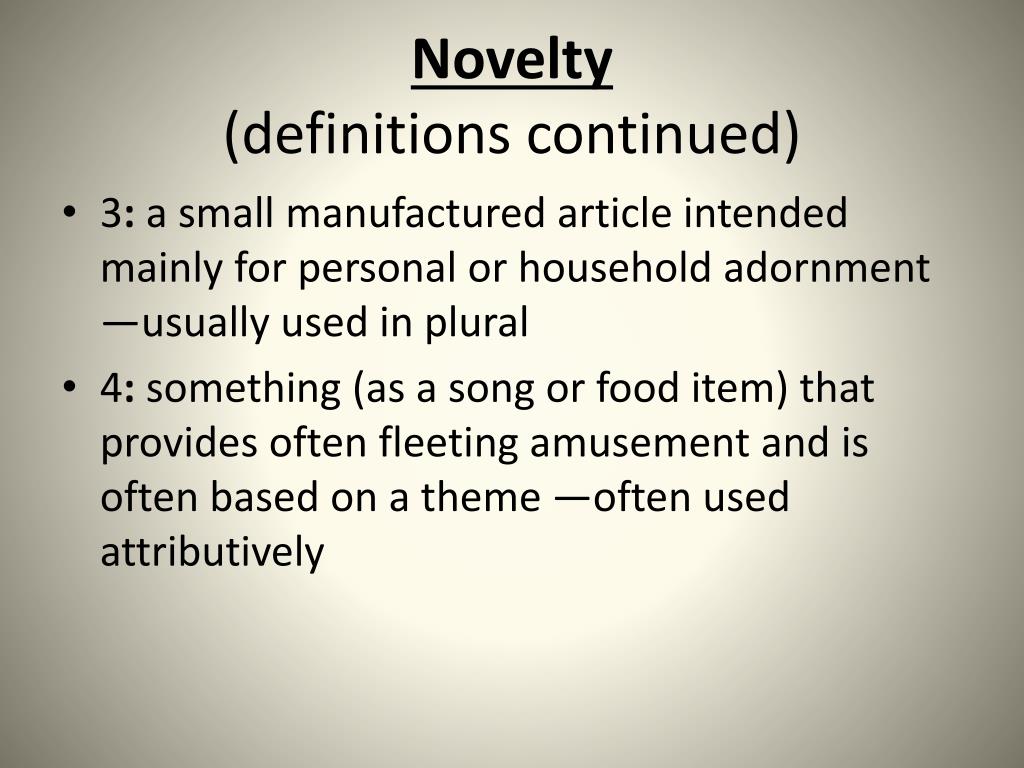 Novelty
(definitions continued)

• 3: a small manufactured article intended mainly for personal or household adornment —usually used in plural
• 4: something (as a song or food item) that provides often fleeting amusement and is often based on a theme —often used attributively